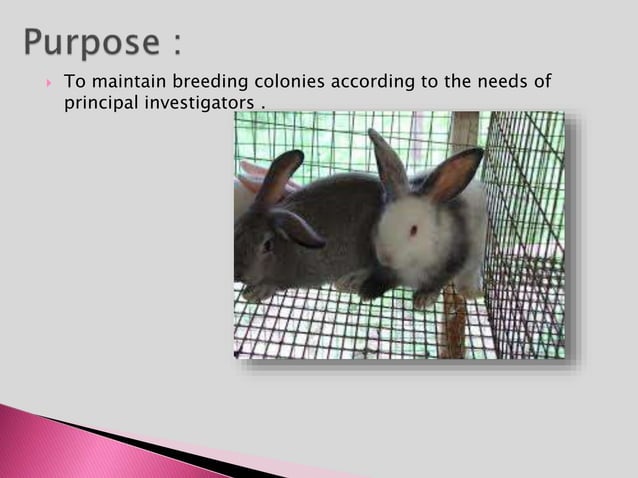 Purpose :

To maintain breeding colonies according to the needs of principal investigators .